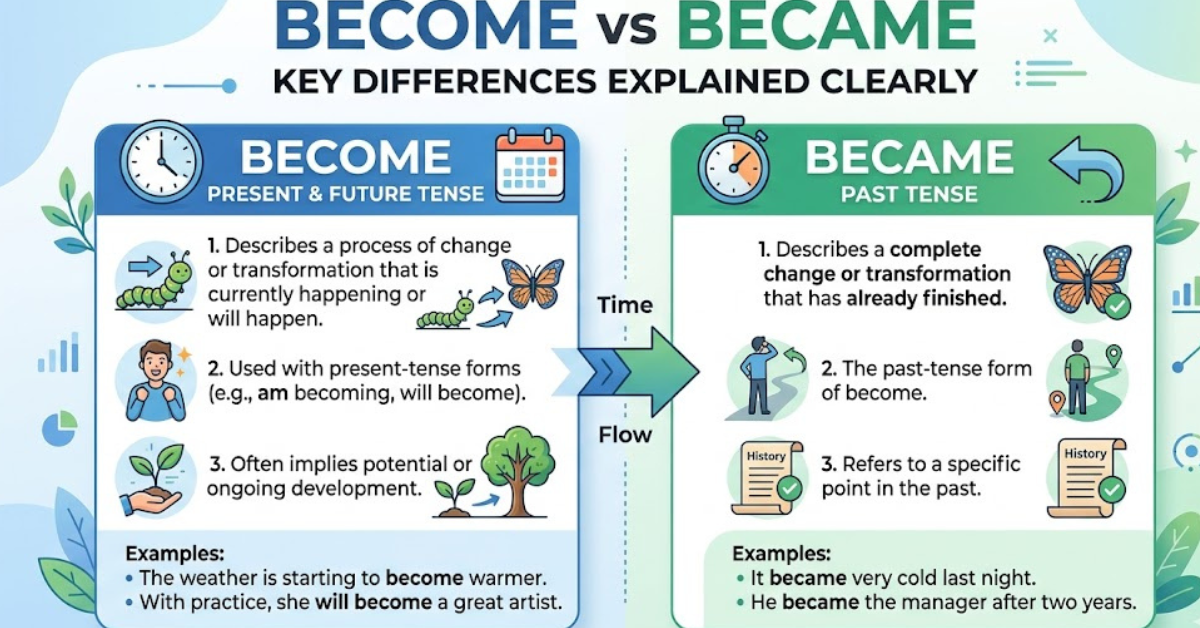 BECOME vs BECAME
KEY DIFFERENCES EXPLAINED CLEARLY

BECOME
PRESENT & FUTURE TENSE

1. Describes a process of change or transformation that is currently happening or will happen.

2. Used with present-tense forms (e.g., am becoming, will become).

3. Often implies potential or ongoing development.

Examples:
• The weather is starting to become warmer.
• With practice, she will become a great artist.

Time

Flow

BECAME
PAST TENSE

1. Describes a complete change or transformation that has already finished.

2. The past-tense form of become.

History

3. Refers to a specific point in the past.

History

Examples:
• It became very cold last night.
• He became the manager after two years.